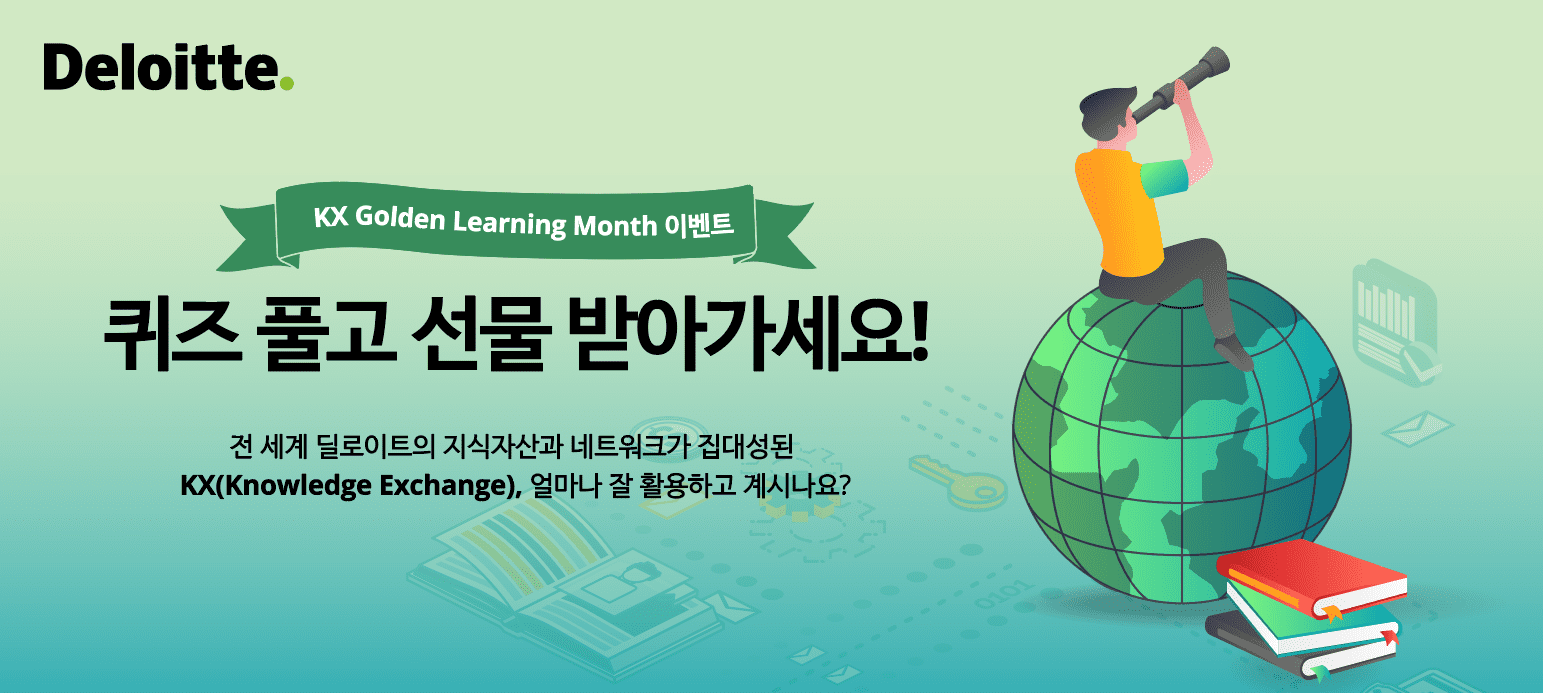 Deloitte.

KX Golden Learning Month 이벤트

퀴즈 풀고 선물 받아가세요!

전 세계 딜로이트의 지식자산과 네트워크가 집대성된
KX(Knowledge Exchange), 얼마나 잘 활용하고 계시나요?